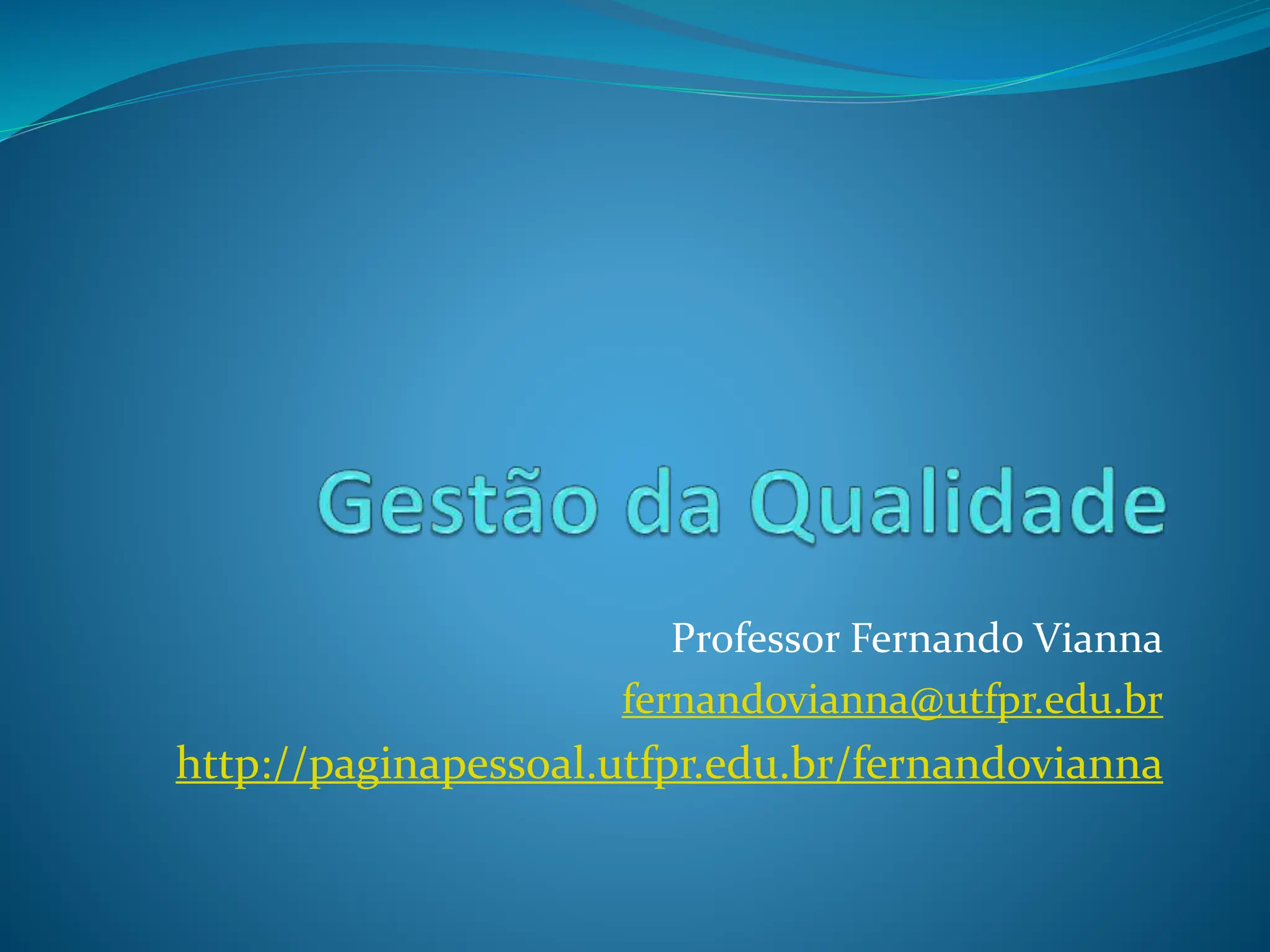 Gestão da Qualidade

Professor Fernando Vianna
fernandovianna@utfpr.edu.br
http://paginapessoal.utfpr.edu.br/fernandovianna